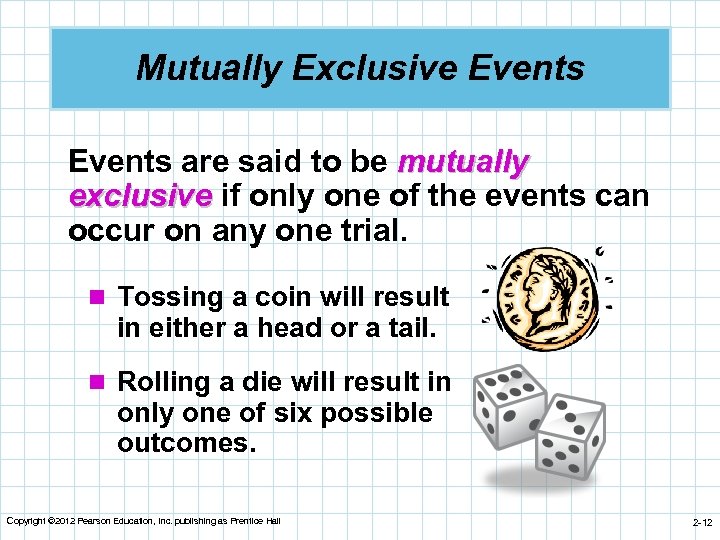 Mutually Exclusive Events

Events are said to be mutually exclusive if only one of the events can occur on any one trial.

■ Tossing a coin will result in either a head or a tail.

■ Rolling a die will result in only one of six possible outcomes.

Copyright ©2012 Pearson Education, Inc. publishing as Prentice Hall

2-12